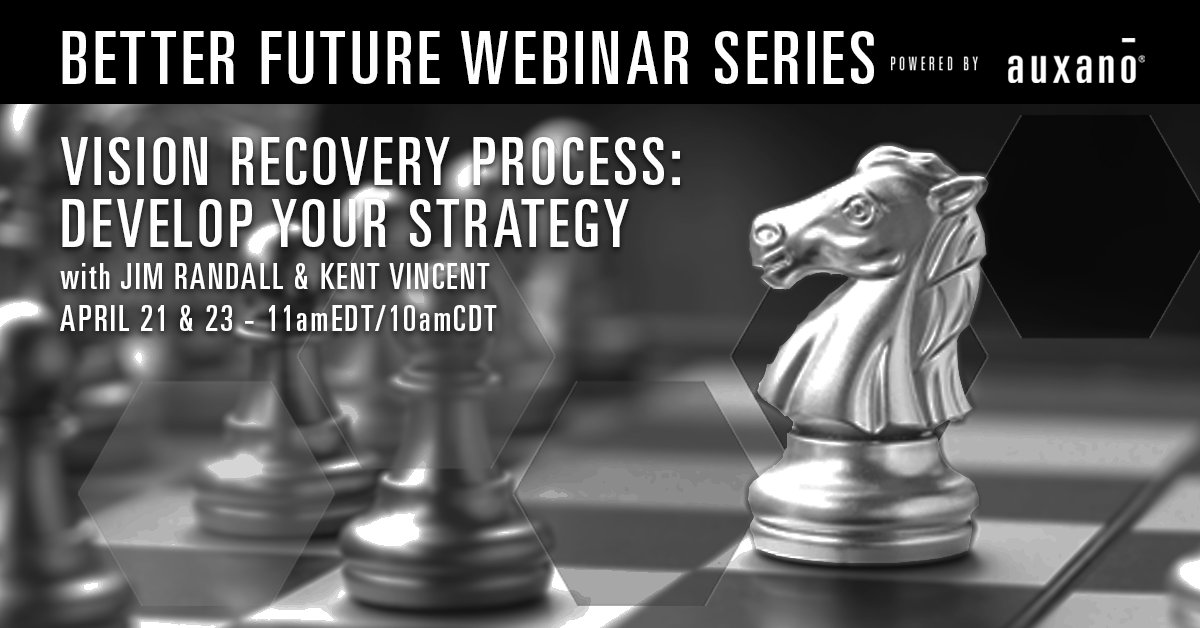 BETTER FUTURE WEBINAR SERIES POWERED BY auxanō®

VISION RECOVERY PROCESS: DEVELOP YOUR STRATEGY

with JIM RANDALL & KENT VINCENT

APRIL 21 & 23 - 11amEDT/10amCDT